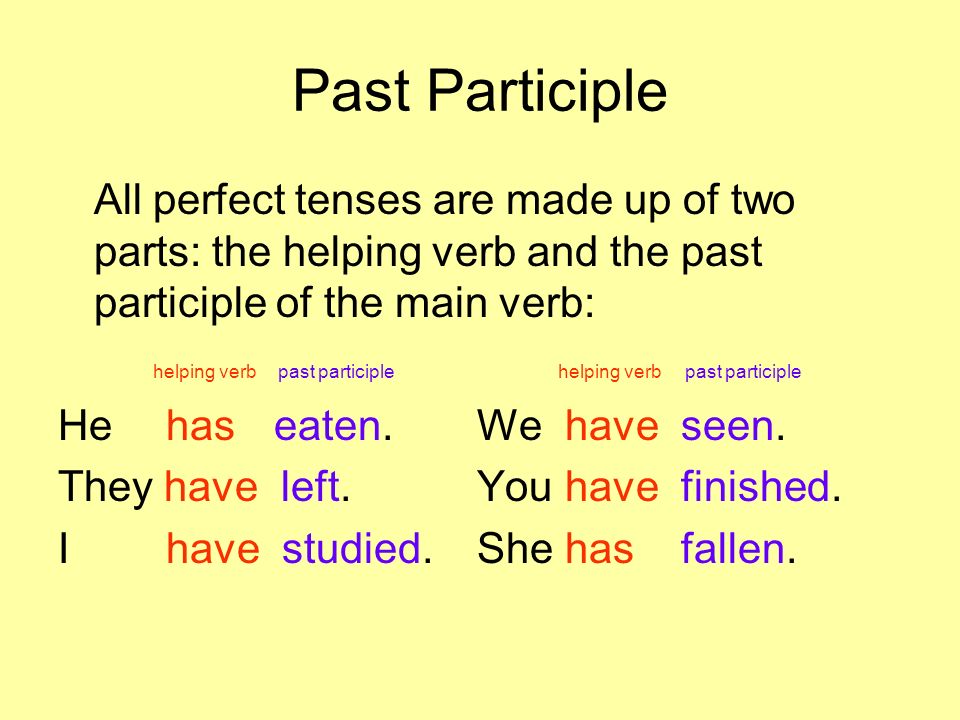 Past Participle

All perfect tenses are made up of two parts: the helping verb and the past participle of the main verb:

helping verb past participle

He has eaten.
They have left.
I have studied.

helping verb past participle

We have seen.
You have finished.
She has fallen.